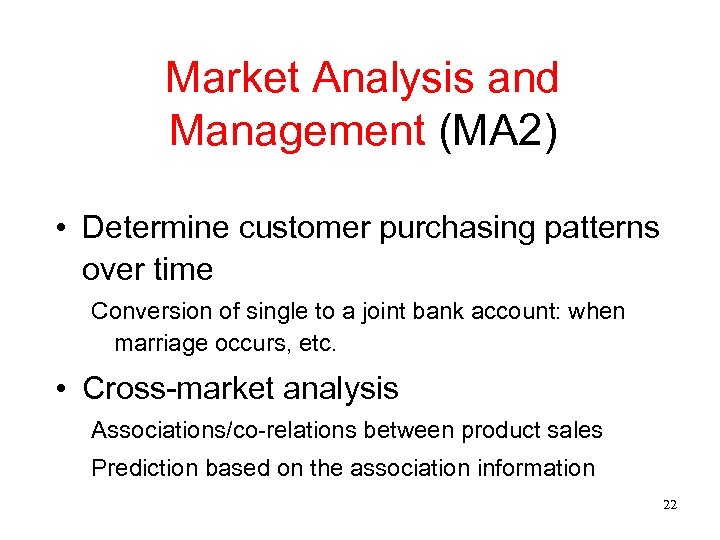 Market Analysis and Management (MA2)

• Determine customer purchasing patterns over time

Conversion of single to a joint bank account: when marriage occurs, etc.

• Cross-market analysis

Associations/co-relations between product sales

Prediction based on the association information

22